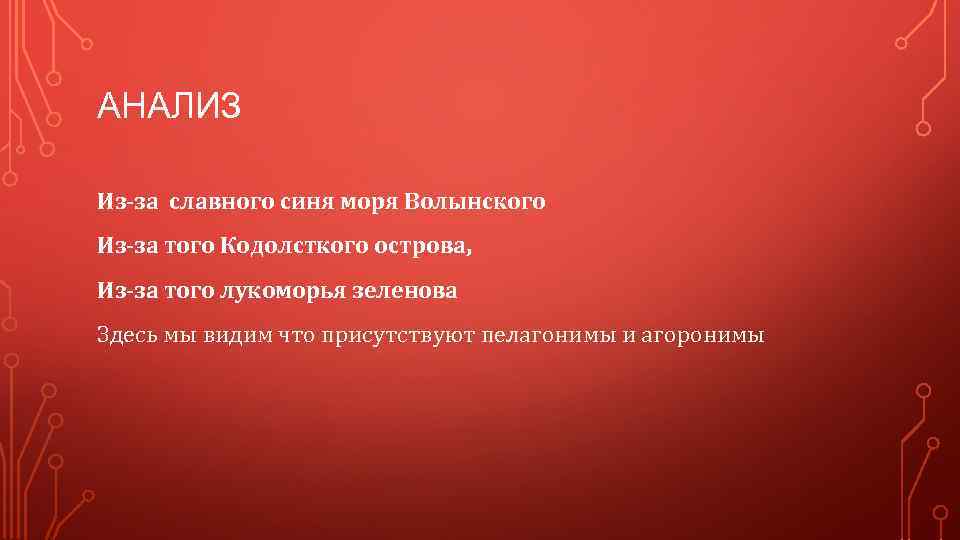 АНАЛИЗ

Из-за славного синя моря Волынского

Из-за того Кодолсткого острова,

Из-за того лукоморья зеленова

Здесь мы видим что присутствуют пелагонимы и агоронимы